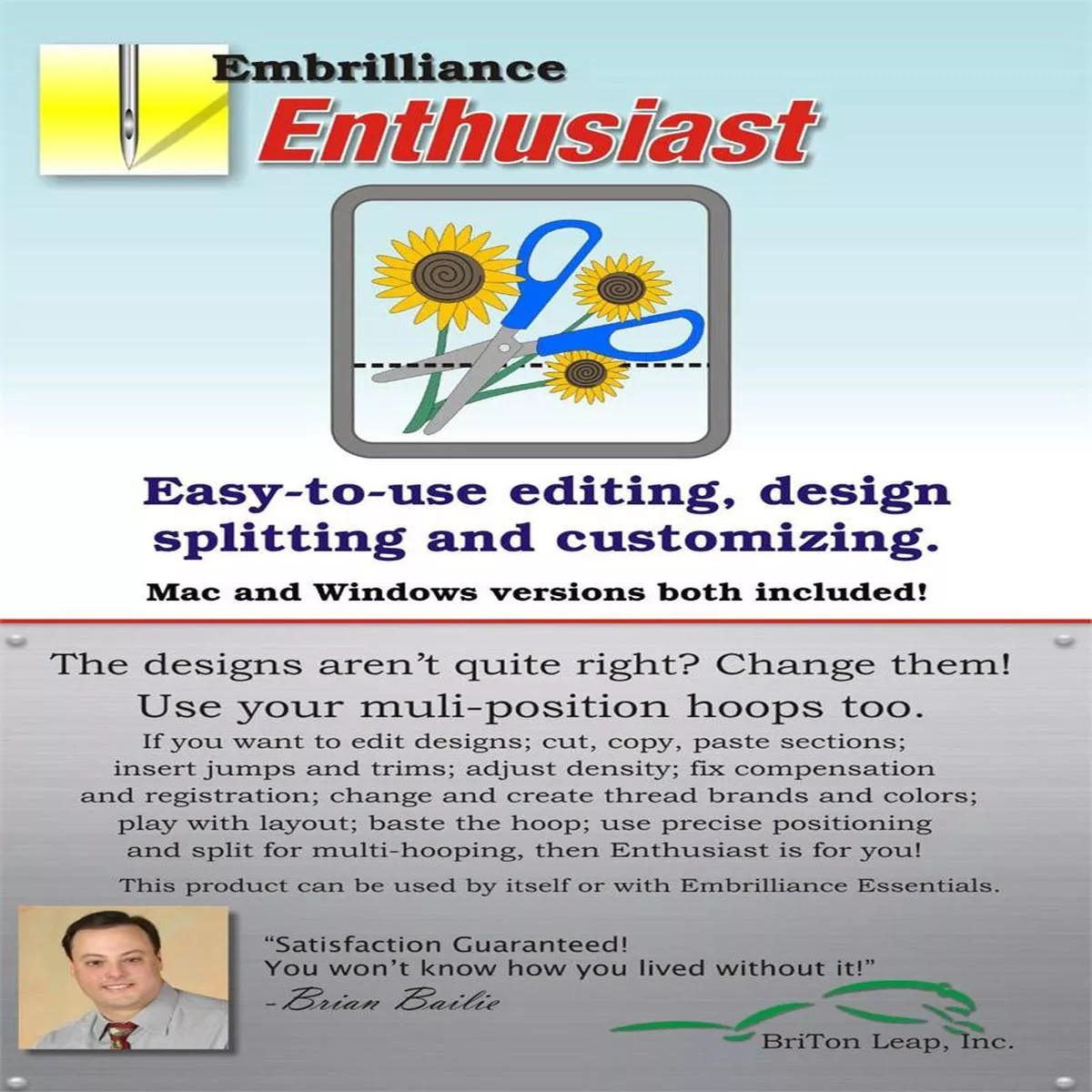 Embrilliance
Enthusiast

Easy-to-use editing, design splitting and customizing.

Mac and Windows versions both included!

The designs aren't quite right? Change them!
Use your muli-position hoops too.

If you want to edit designs; cut, copy, paste sections; insert jumps and trims; adjust density; fix compensation and registration; change and create thread brands and colors; play with layout; baste the hoop; use precise positioning and split for multi-hooping, then Enthusiast is for you!

This product can be used by itself or with Embrilliance Essentials.

"Satisfaction Guaranteed!
You won't know how you lived without it!"
-Brian Bailie

BriTon Leap, Inc.